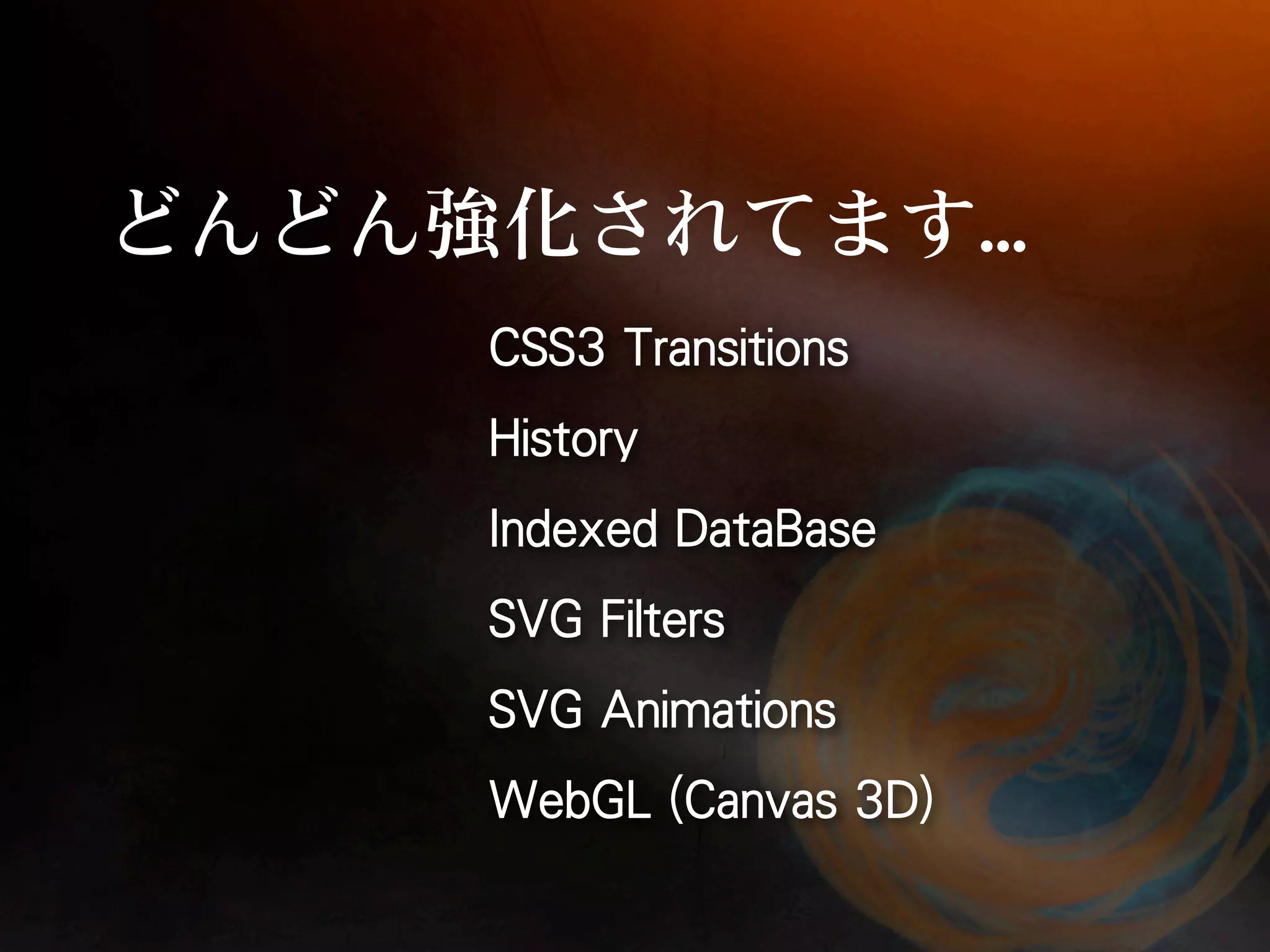 どんどん強化されてます...

CSS3 Transitions

History

Indexed DataBase

SVG Filters

SVG Animations

WebGL (Canvas 3D)